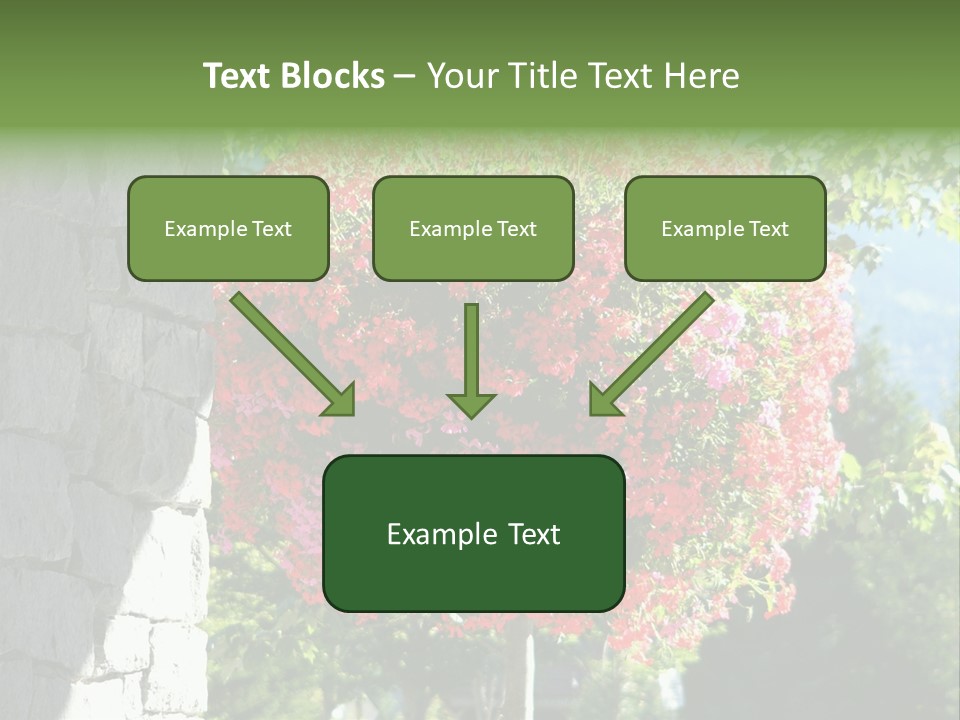 Text Blocks – Your Title Text Here

Example Text

Example Text

Example Text

Example Text